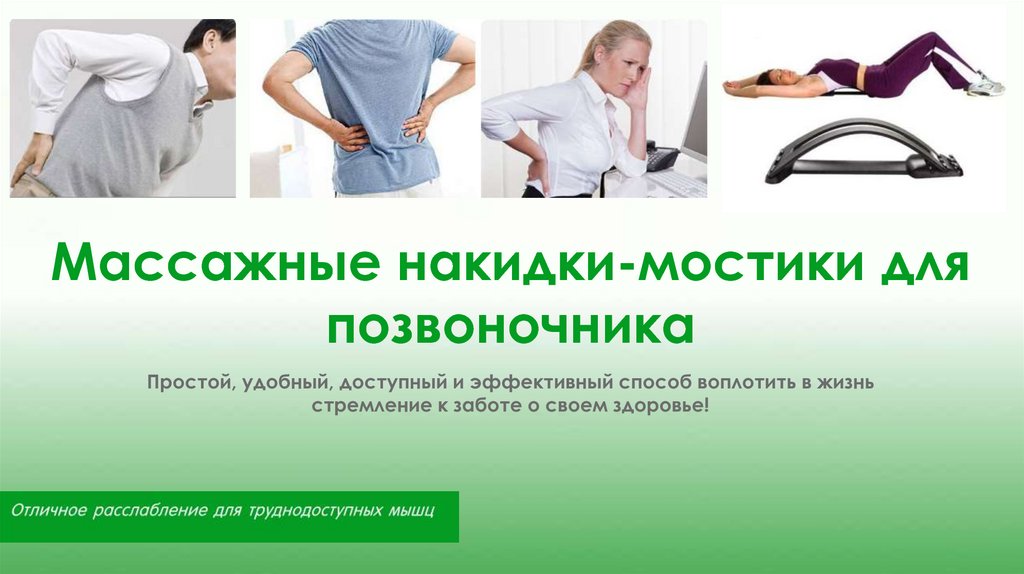 Массажные накидки-мостики для позвоночника

Простой, удобный, доступный и эффективный способ воплотить в жизнь стремление к заботе о своем здоровье!

Отличное расслабление для труднодоступных мышц